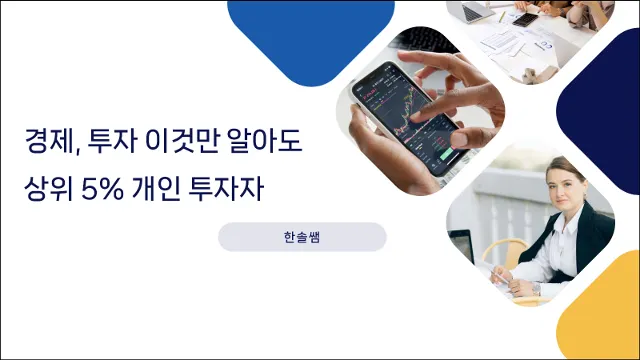 경제, 투자 이것만 알아도
상위 5% 개인 투자자

한솔쌤